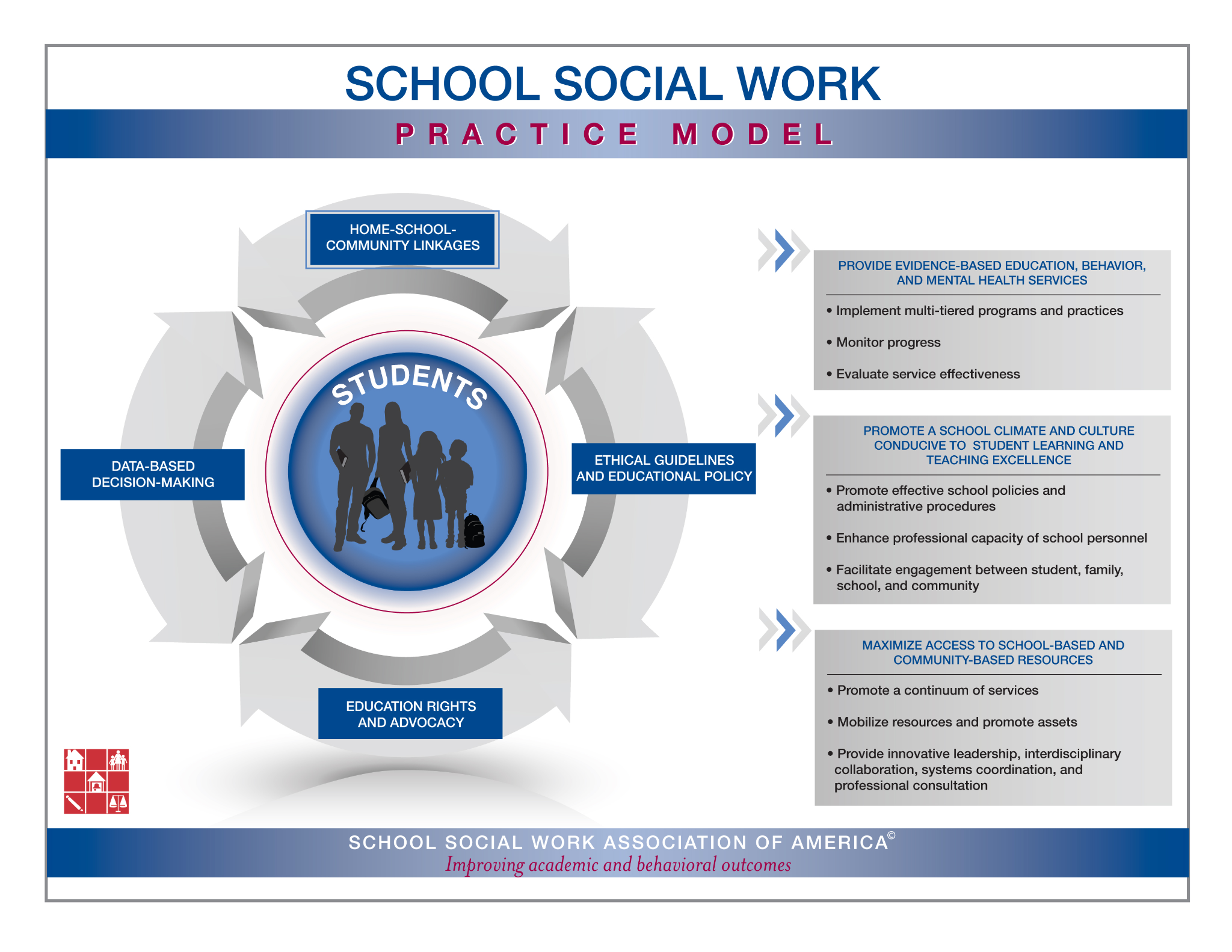 SCHOOL SOCIAL WORK

PRACTICE MODEL

HOME-SCHOOL-COMMUNITY LINKAGES

DATA-BASED DECISION-MAKING

STUDENTS

ETHICAL GUIDELINES AND EDUCATIONAL POLICY

EDUCATION RIGHTS AND ADVOCACY

PROVIDE EVIDENCE-BASED EDUCATION, BEHAVIOR, AND MENTAL HEALTH SERVICES

• Implement multi-tiered programs and practices

• Monitor progress

• Evaluate service effectiveness

PROMOTE A SCHOOL CLIMATE AND CULTURE CONDUCIVE TO STUDENT LEARNING AND TEACHING EXCELLENCE

• Promote effective school policies and administrative procedures

• Enhance professional capacity of school personnel

• Facilitate engagement between student, family, school, and community

MAXIMIZE ACCESS TO SCHOOL-BASED AND COMMUNITY-BASED RESOURCES

• Promote a continuum of services

• Mobilize resources and promote assets

• Provide innovative leadership, interdisciplinary collaboration, systems coordination, and professional consultation

SCHOOL SOCIAL WORK ASSOCIATION OF AMERICA©

Improving academic and behavioral outcomes